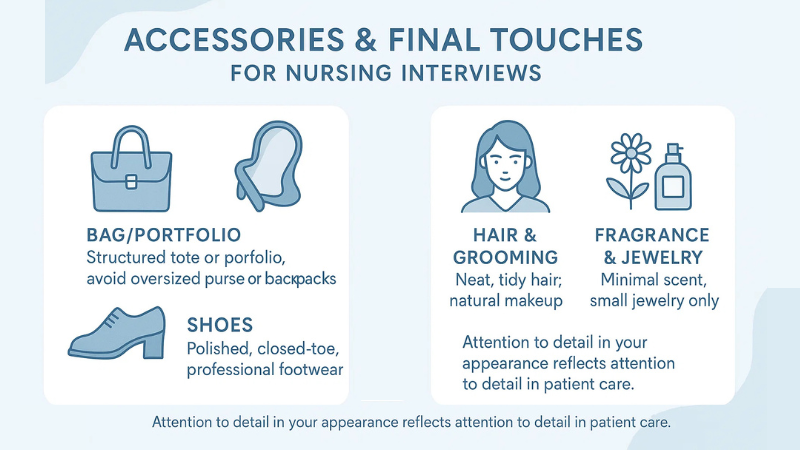 ACCESSORIES & FINAL TOUCHES
FOR NURSING INTERVIEWS

BAG/PORTFOLIO
Structured tote or porfolio, avoid oversized purse or backpacks

SHOES
Polished, closed-toe, professional footwear

HAIR & GROOMING
Neat, tidy hair; natural makeup

FRAGRANCE & JEWELRY
Minimal scent, small jewelry only

Attention to detail in your appearance reflects attention to detail in patient care.

Attention to detail in your appearance reflects attention to detail in patient care.